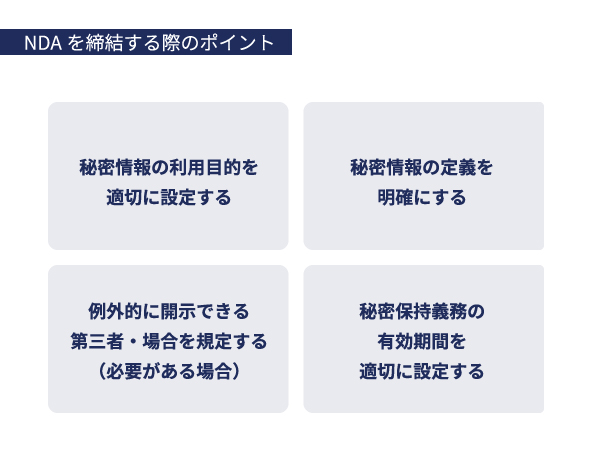 NDA を締結する際のポイント

秘密情報の利用目的を適切に設定する

秘密情報の定義を明確にする

例外的に開示できる第三者・場合を規定する（必要がある場合）

秘密保持義務の有効期間を適切に設定する